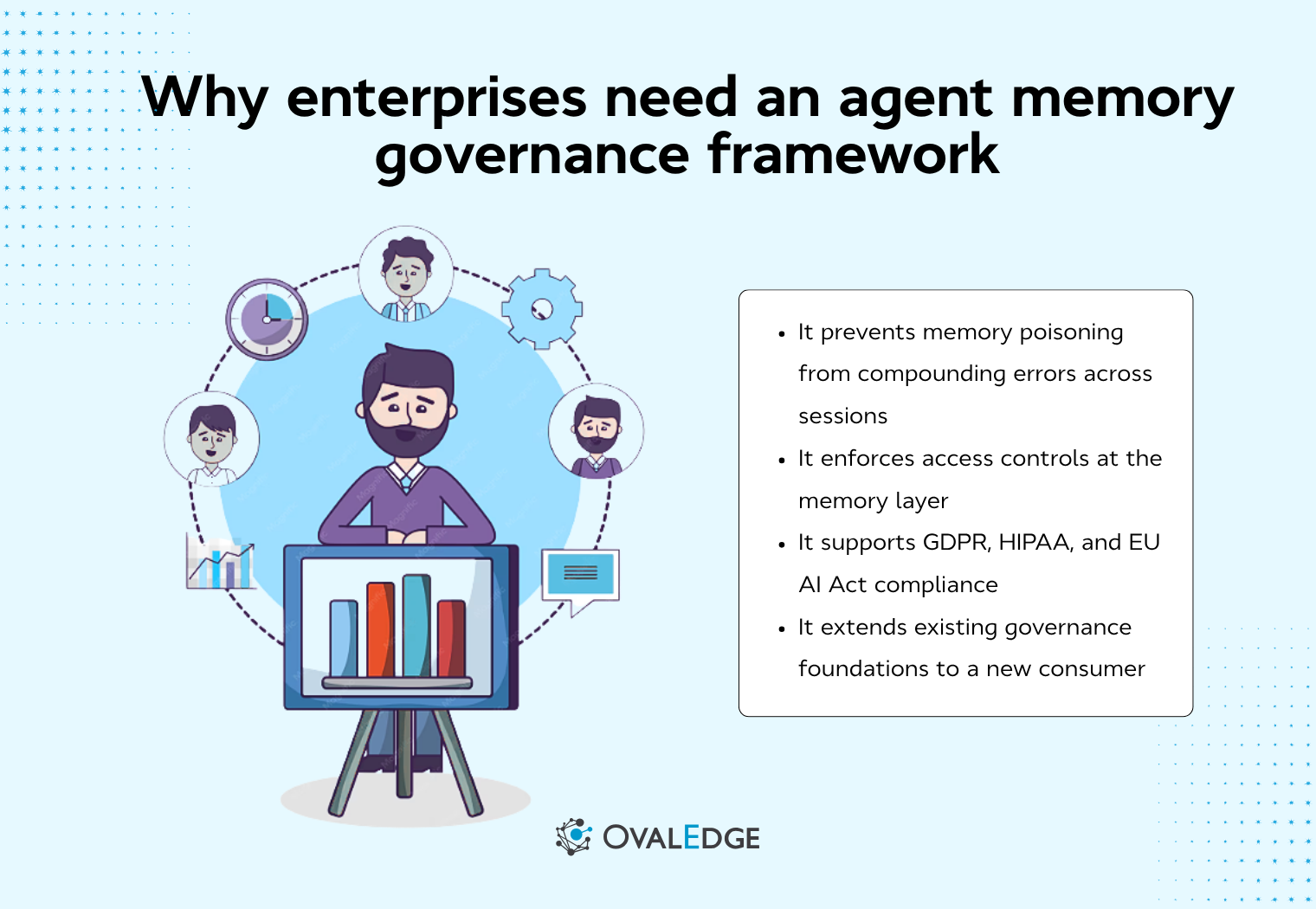 Why enterprises need an agent memory governance framework

- It prevents memory poisoning from compounding errors across sessions
- It enforces access controls at the memory layer
- It supports GDPR, HIPAA, and EU AI Act compliance
- It extends existing governance foundations to a new consumer

OVALEDGE